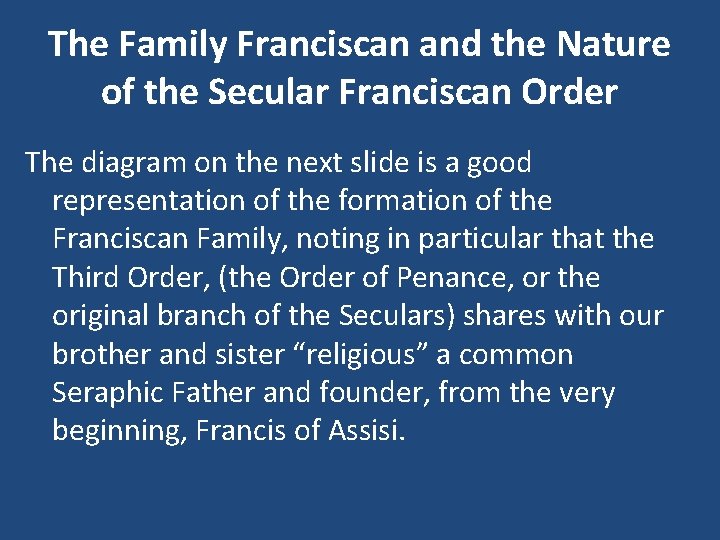 The Family Franciscan and the Nature of the Secular Franciscan Order

The diagram on the next slide is a good representation of the formation of the Franciscan Family, noting in particular that the Third Order, (the Order of Penance, or the original branch of the Seculars) shares with our brother and sister “religious” a common Seraphic Father and founder, from the very beginning, Francis of Assisi.